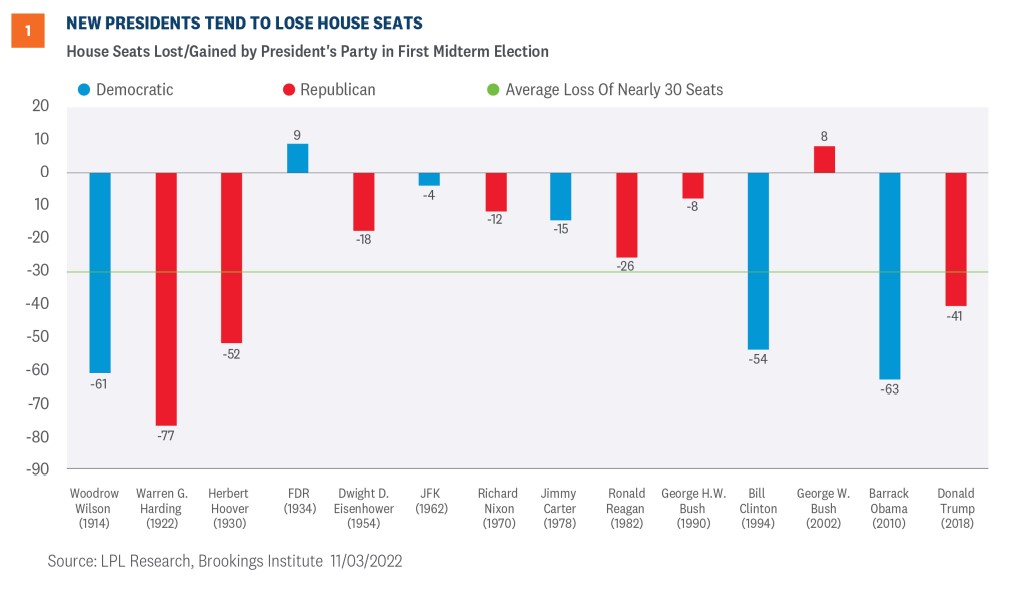 1

NEW PRESIDENTS TEND TO LOSE HOUSE SEATS

House Seats Lost/Gained by President's Party in First Midterm Election

Democratic Republican Average Loss Of Nearly 30 Seats

20
10
0
10
-20
-30
-40
-50
-60
-70
-80
-90

-61
-77
-52
9
-18
-4
-12
-15
-26
-8
-54
8
-63
-41

Woodrow Wilson (1914)
Warren G. Harding (1922)
Herbert Hoover (1930)
FDR (1934)
Dwight D. Eisenhower (1954)
JFK (1962)
Richard Nixon (1970)
Jimmy Carter (1978)
Ronald Reagan (1982)
George H.W. Bush (1990)
Bill Clinton (1994)
George W. Bush (2002)
Barrack Obama (2010)
Donald Trump (2018)

Source: LPL Research, Brookings Institute 11/03/2022